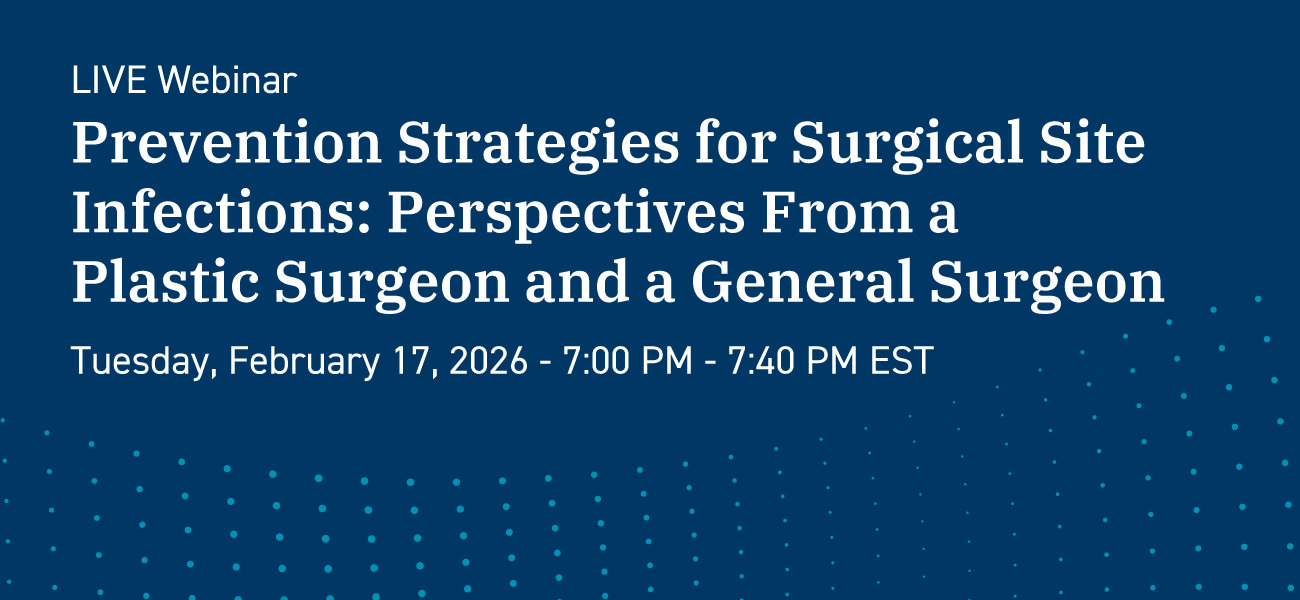 LIVE Webinar

Prevention Strategies for Surgical Site Infections: Perspectives From a Plastic Surgeon and a General Surgeon

Tuesday, February 17, 2026 - 7:00 PM - 7:40 PM EST